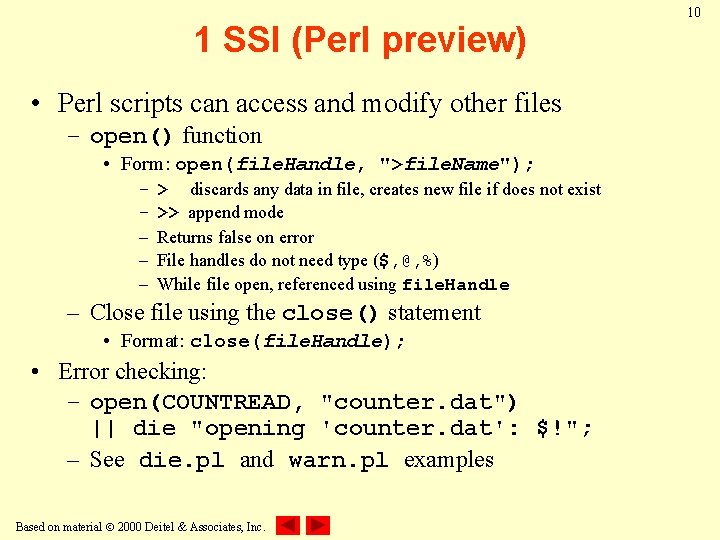 10

1 SSI (Perl preview)

• Perl scripts can access and modify other files
– open() function
• Form: open(fileHandle, ">fileName");
– > discards any data in file, creates new file if does not exist
– >> append mode
– Returns false on error
– File handles do not need type ($,@,%)
– While file open, referenced using fileHandle
– Close file using the close() statement
• Format: close(fileHandle);

• Error checking:
– open(COUNTREAD, "counter.dat") || die "opening 'counter.dat': $!";
– See die.pl and warn.pl examples

Based on material © 2000 Deitel & Associates, Inc.